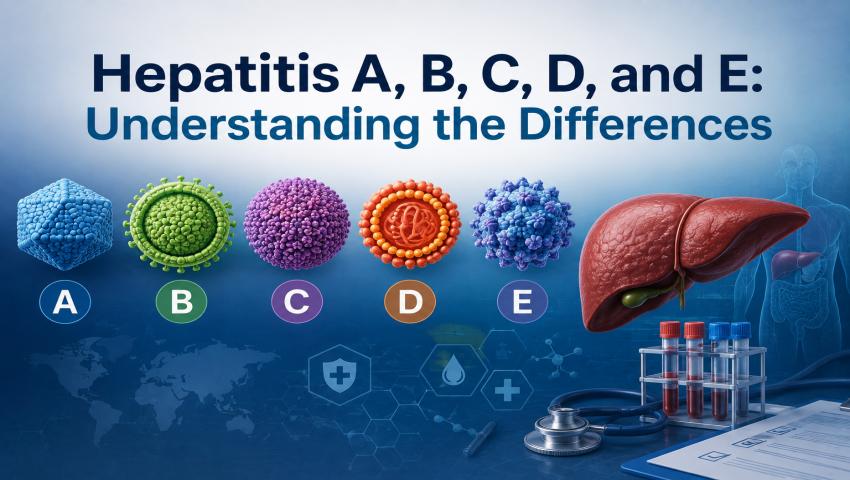 Hepatitis A, B, C, D, and E:
Understanding the Differences

A
B
C
D
E